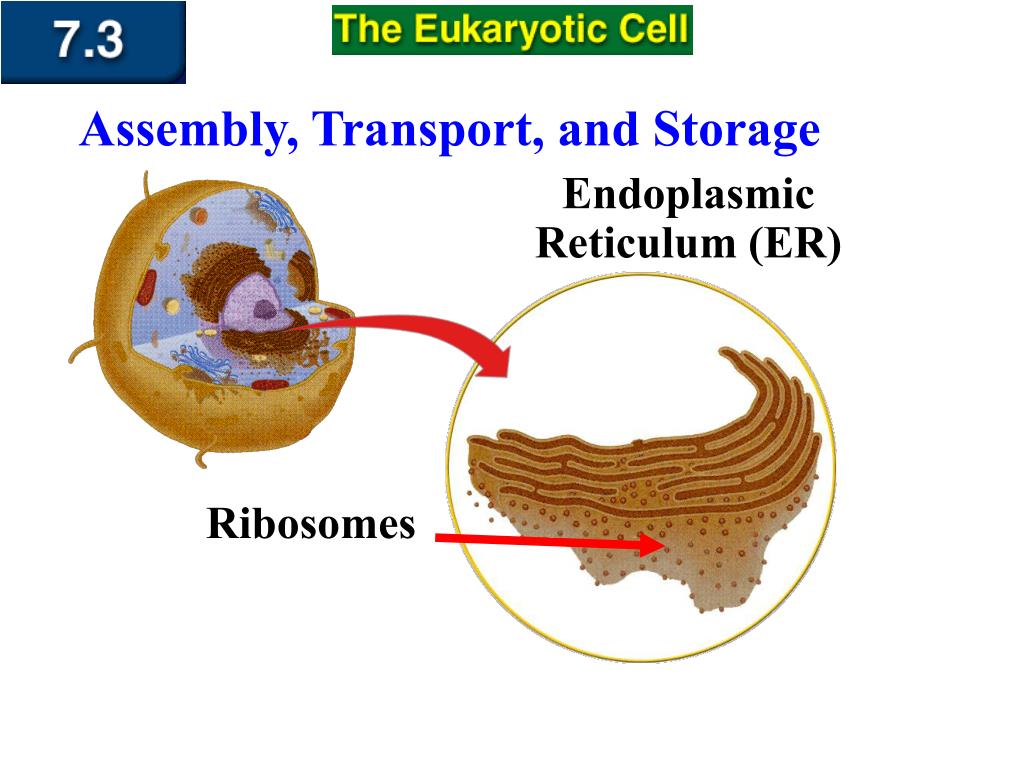 7.3

The Eukaryotic Cell

Assembly, Transport, and Storage

Endoplasmic Reticulum (ER)

Ribosomes